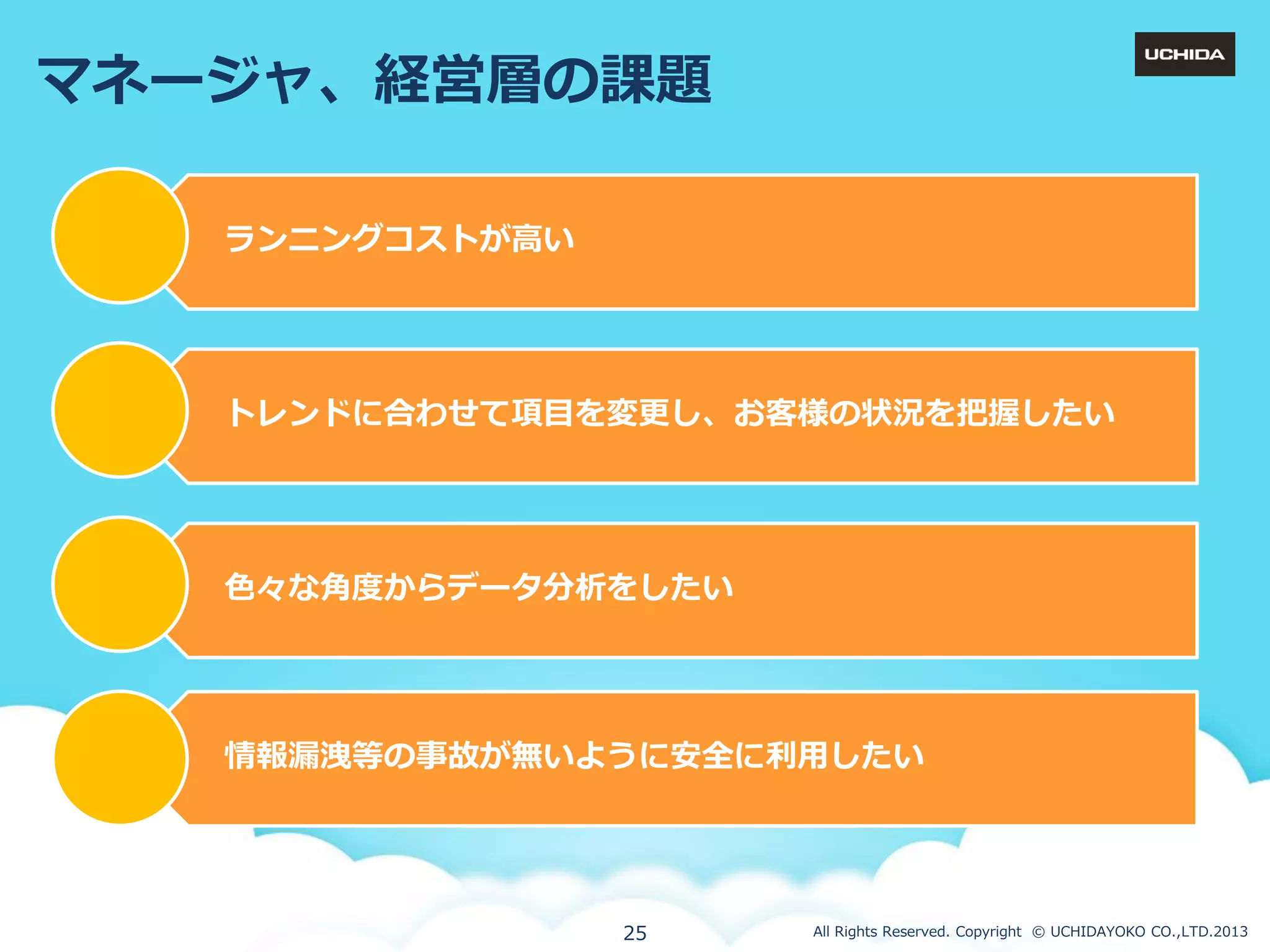 マネージャ、経営層の課題

UCHIDA

ランニングコストが高い

トレンドに合わせて項目を変更し、お客様の状況を把握したい

色々な角度からデータ分析をしたい

情報漏洩等の事故が無いように安全に利用したい

25

All Rights Reserved. Copyright © UCHIDAYOKO CO.,LTD.2013